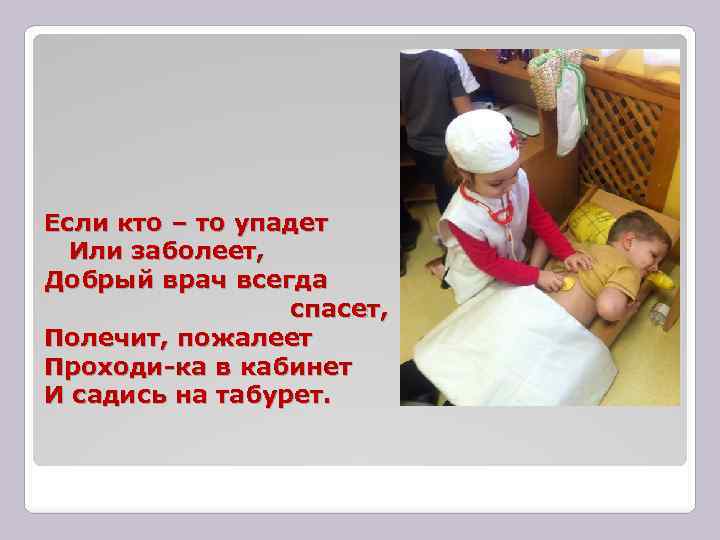 Если кто – то упадет
Или заболеет,
Добрый врач всегда
спасет,
Полечит, пожалеет
Проходи-ка в кабинет
И садись на табурет.